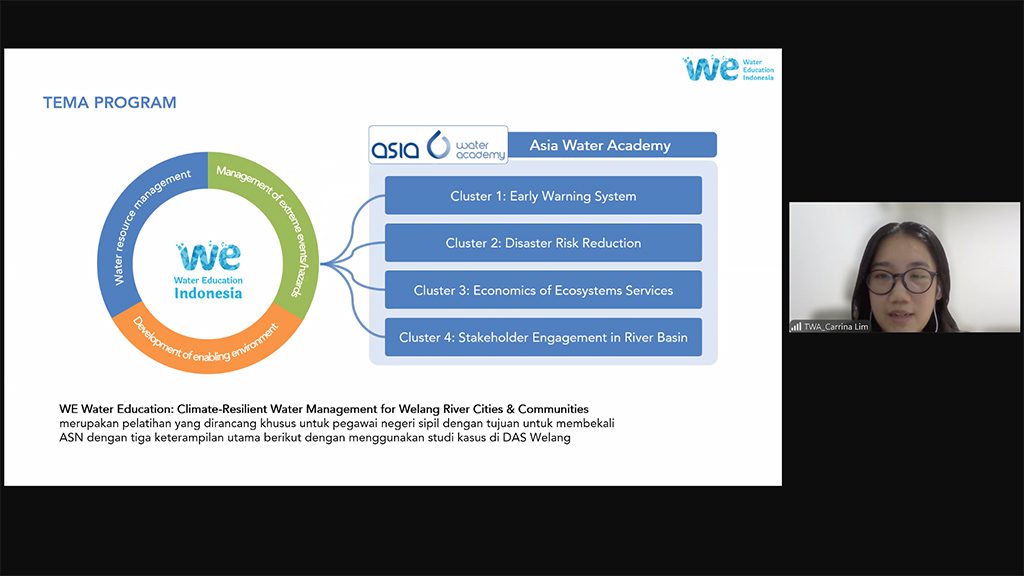 WE Water Education Indonesia

TEMA PROGRAM

Water resource management

Management of extreme events/hazards

Development of enabling environment

WE Water Education Indonesia

asia water academy

Asia Water Academy

Cluster 1: Early Warning System

Cluster 2: Disaster Risk Reduction

Cluster 3: Economics of Ecosystems Services

Cluster 4: Stakeholder Engagement in River Basin

WE Water Education: Climate-Resilient Water Management for Welang River Cities & Communities merupakan pelatihan yang dirancang khusus untuk pegawai negeri sipil dengan tujuan untuk membekali ASN dengan tiga keterampilan utama berikut dengan menggunakan studi kasus di DAS Welang

TWA_Carrina Lim